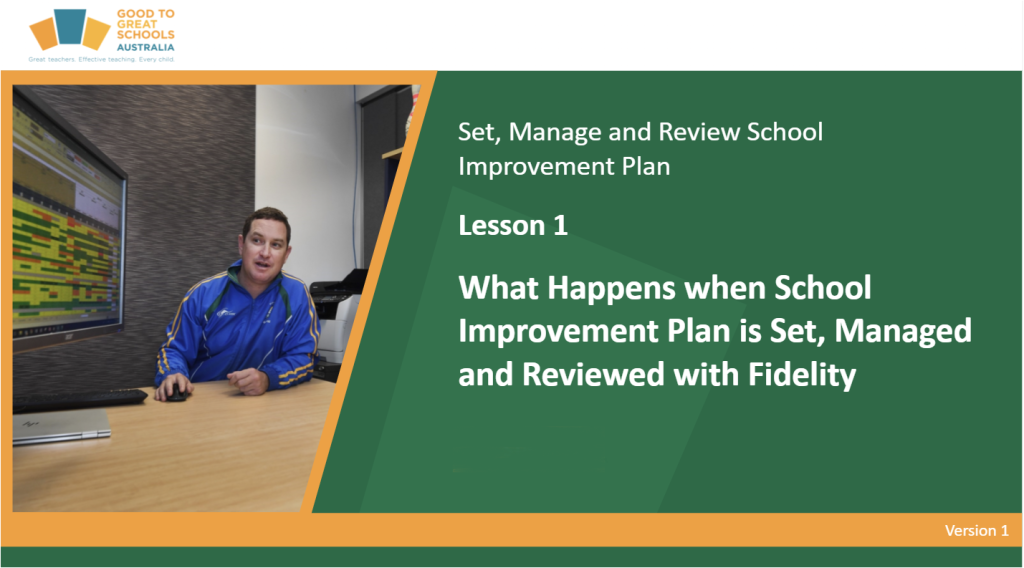 GOOD TO GREAT SCHOOLS AUSTRALIA
Great teachers. Effective teaching. Every child.

Set, Manage and Review School Improvement Plan

Lesson 1

What Happens when School Improvement Plan is Set, Managed and Reviewed with Fidelity

Version 1